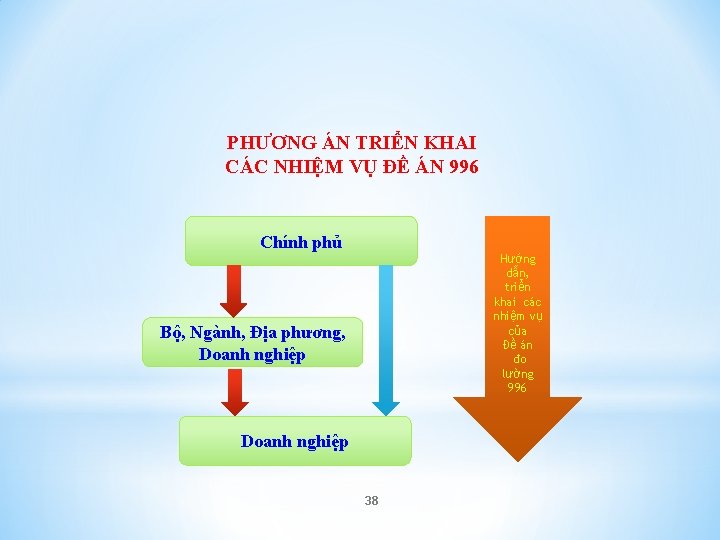 PHƯƠNG ÁN TRIỂN KHAI CÁC NHIỆM VỤ ĐỀ ÁN 996

Chính phủ

Bộ, Ngành, Địa phương, Doanh nghiệp

Doanh nghiệp

Hướng dẫn, triển khai các nhiệm vụ của Đề án đo lường 996

38